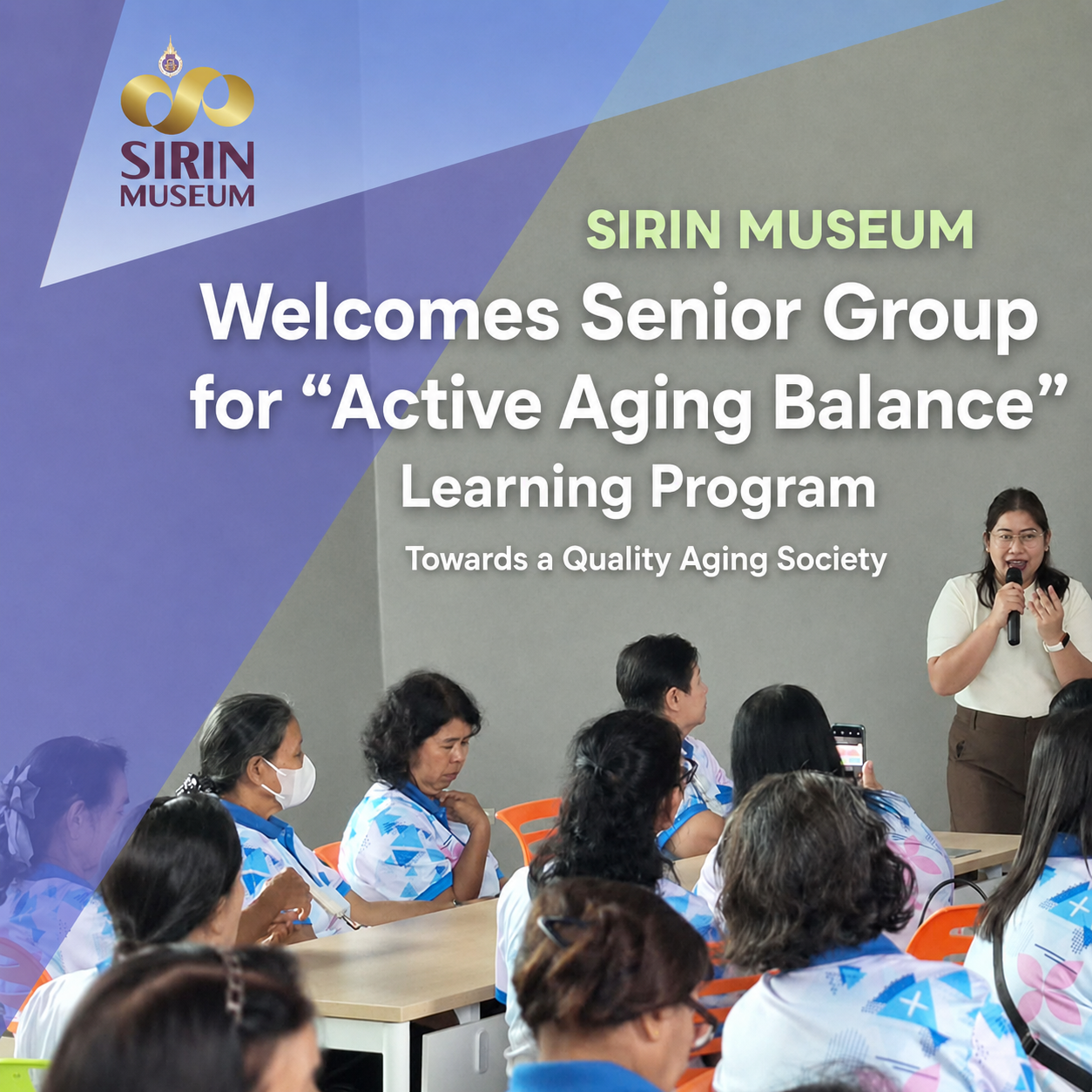 SIRIN MUSEUM

SIRIN MUSEUM

Welcomes Senior Group for “Active Aging Balance” Learning Program

Towards a Quality Aging Society